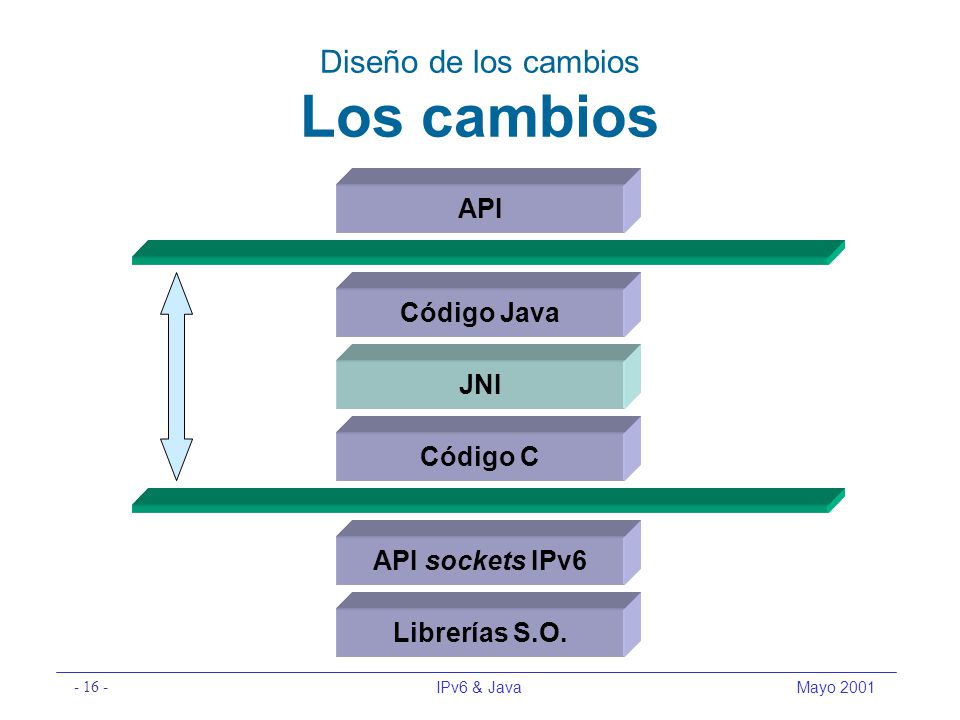 Diseño de los cambios
Los cambios

API

Código Java

JNI

Código C

API sockets IPv6

Librerías S.O.

- 16 -
IPv6 & Java
Mayo 2001